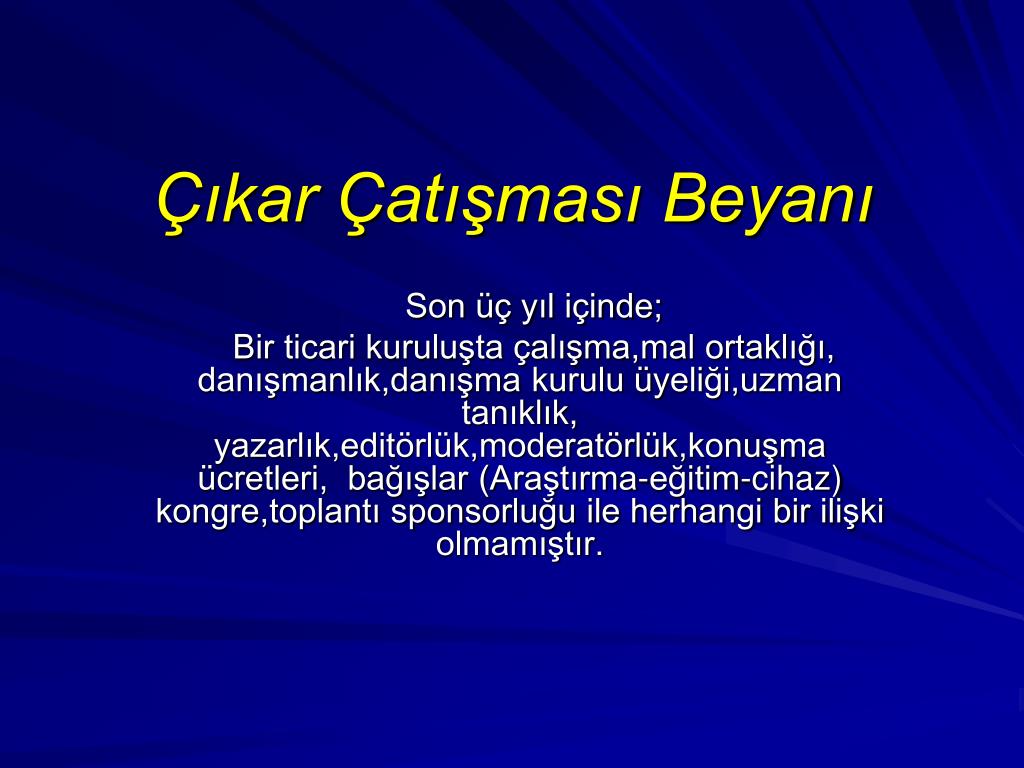 Çıkar Çatışması Beyanı

Son üç yıl içinde;

Bir ticari kuruluşta çalışma,mal ortaklığı, danışmanlık,danışma kurulu üyeliği,uzman tanıklık, yazarlık,editörlük,moderatörlük,konuşma ücretleri, bağışlar (Araştırma-eğitim-cihaz) kongre,toplantı sponsorluğu ile herhangi bir ilişki olmamıştır.